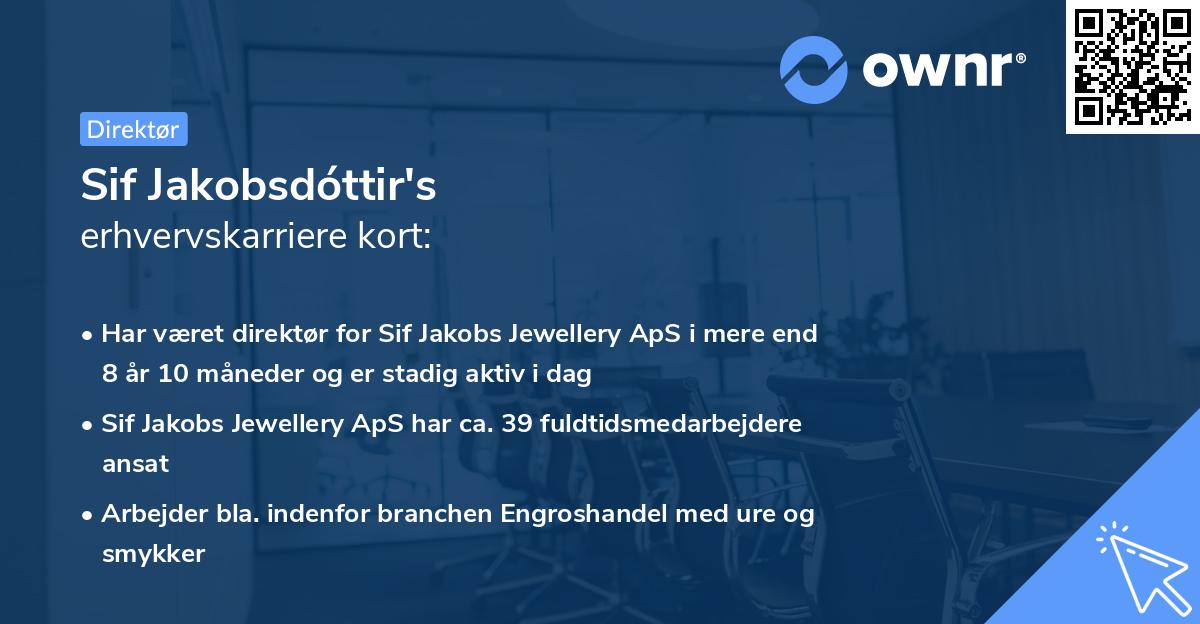 ownr®

Direktør

Sif Jakobsdóttir's
erhvervskarriere kort:

• Har været direktør for Sif Jakobs Jewellery ApS i mere end 8 år 10 måneder og er stadig aktiv i dag
• Sif Jakobs Jewellery ApS har ca. 39 fuldtidsmedarbejdere ansat
• Arbejder bla. indenfor branchen Engroshandel med ure og smykker